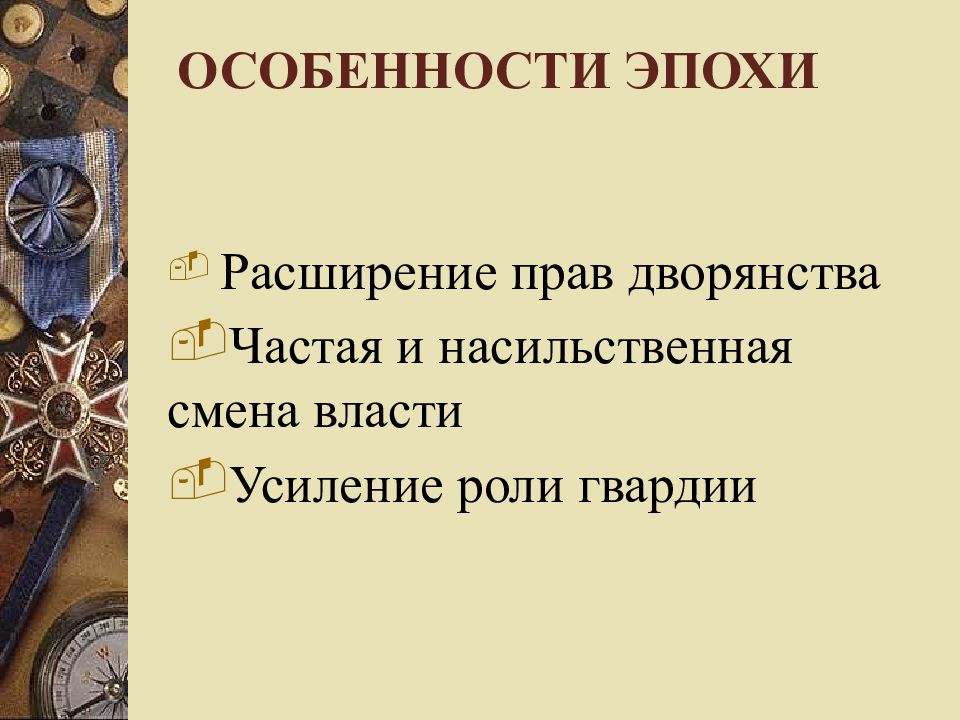 ОСОБЕННОСТИ ЭПОХИ

Расширение прав дворянства

Частая и насильственная смена власти

Усиление роли гвардии